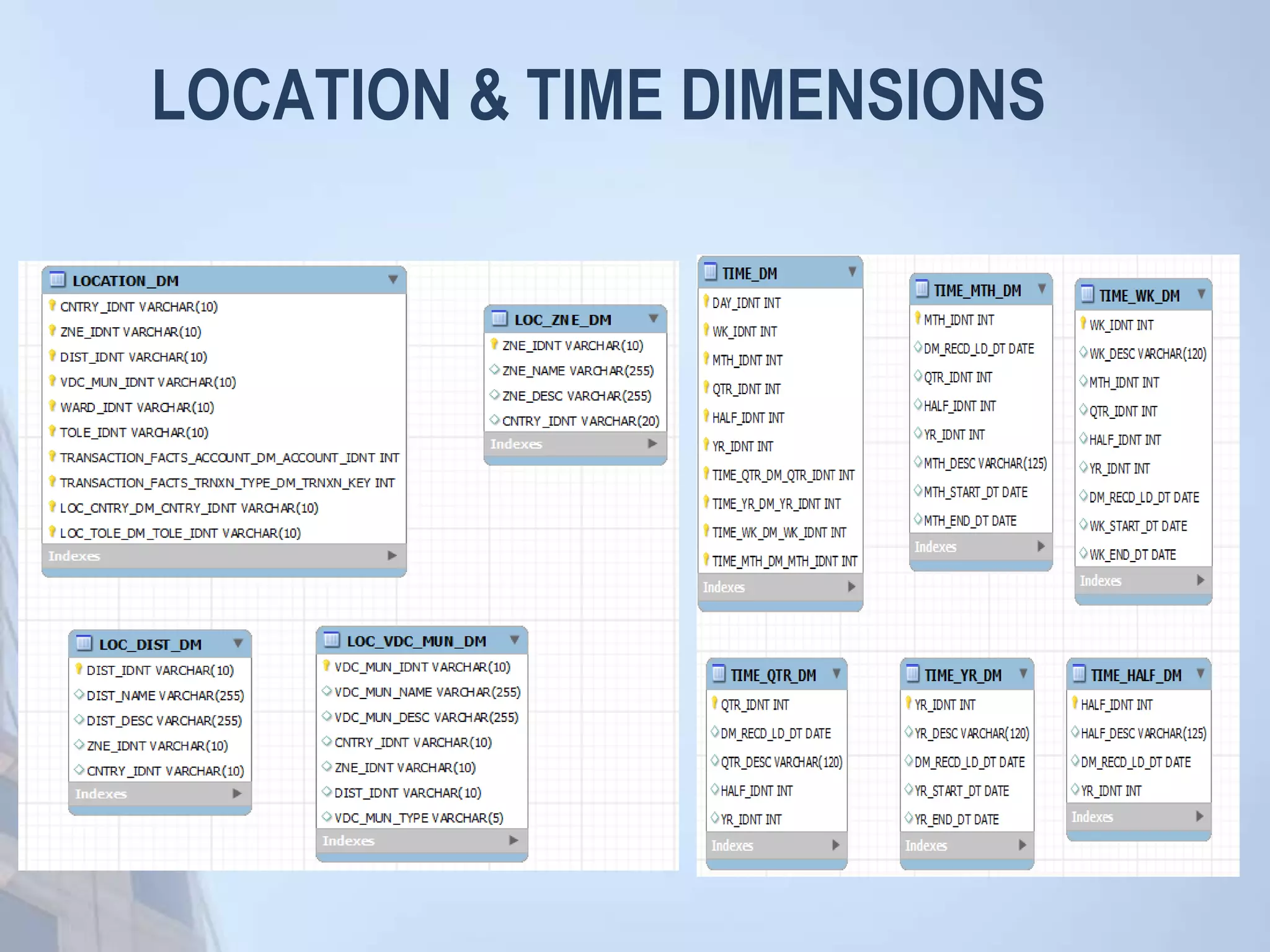 LOCATION & TIME DIMENSIONS

LOCATION_DM
CNTRY_IDNT VARCHAR(10)
ZNE_IDNT VARCHAR(10)
DIST_IDNT VARCHAR(10)
VDC_MUN_IDNT VARCHAR(10)
WARD_IDNT VARCHAR(10)
TOLE_IDNT VARCHAR(10)
TRANSACTION_FACTS_ACCOUNT_DM_ACCOUNT_IDNT INT
TRANSACTION_FACTS_TRNXN_TYPE_DM_TRNXN_KEY INT
LOC_CNTRY_DM_CNTRY_IDNT VARCHAR(10)
LOC_TOLE_DM_TOLE_IDNT VARCHAR(10)
Indexes

LOC_ZNE_DM
ZNE_IDNT VARCHAR(10)
ZNE_NAME VARCHAR(255)
ZNE_DESC VARCHAR(255)
CNTRY_IDNT VARCHAR(20)
Indexes

LOC_DIST_DM
DIST_IDNT VARCHAR(10)
DIST_NAME VARCHAR(255)
DIST_DESC VARCHAR(255)
ZNE_IDNT VARCHAR(10)
CNTRY_IDNT VARCHAR(10)
Indexes

LOC_VDC_MUN_DM
VDC_MUN_IDNT VARCHAR(10)
VDC_MUN_NAME VARCHAR(255)
VDC_MUN_DESC VARCHAR(255)
CNTRY_IDNT VARCHAR(10)
ZNE_IDNT VARCHAR(10)
DIST_IDNT VARCHAR(10)
VDC_MUN_TYPE VARCHAR(5)
Indexes

TIME_DM
DAY_IDNT INT
WK_IDNT INT
MTH_IDNT INT
QTR_IDNT INT
HALF_IDNT INT
YR_IDNT INT
TIME_QTR_DM_QTR_IDNT INT
TIME_YR_DM_YR_IDNT INT
TIME_WK_DM_WK_IDNT INT
TIME_MTH_DM_MTH_IDNT INT
Indexes

TIME_MTH_DM
MTH_IDNT INT
DM_RECD_LD_DT DATE
QTR_IDNT INT
HALF_IDNT INT
YR_IDNT INT
MTH_DESC VARCHAR(125)
MTH_START_DT DATE
MTH_END_DT DATE
Indexes

TIME_WK_DM
WK_IDNT INT
WK_DESC VARCHAR(120)
MTH_IDNT INT
QTR_IDNT INT
HALF_IDNT INT
YR_IDNT INT
DM_RECD_LD_DT DATE
WK_START_DT DATE
WK_END_DT DATE
Indexes

TIME_QTR_DM
QTR_IDNT INT
DM_RECD_LD_DT DATE
QTR_DESC VARCHAR(120)
HALF_IDNT INT
YR_IDNT INT
Indexes

TIME_YR_DM
YR_IDNT INT
YR_DESC VARCHAR(120)
DM_RECD_LD_DT DATE
YR_START_DT DATE
YR_END_DT DATE
Indexes

TIME_HALF_DM
HALF_IDNT INT
HALF_DESC VARCHAR(125)
DM_RECD_LD_DT DATE
YR_IDNT INT
Indexes